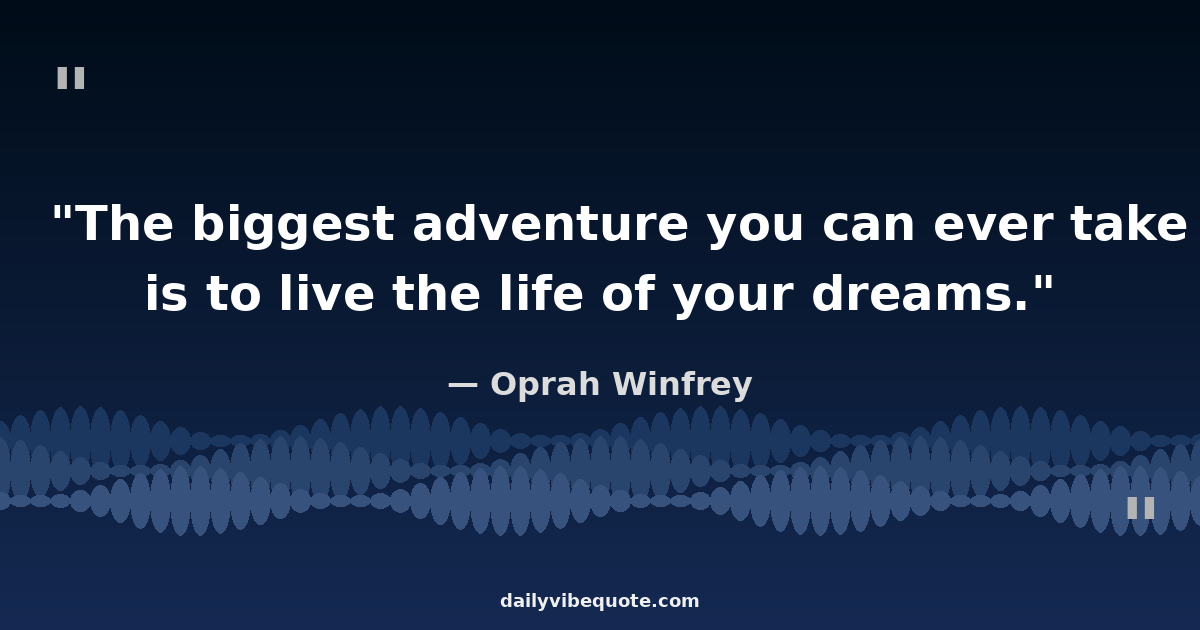 "

"The biggest adventure you can ever take is to live the life of your dreams."

— Oprah Winfrey

"

dailyvibequote.com